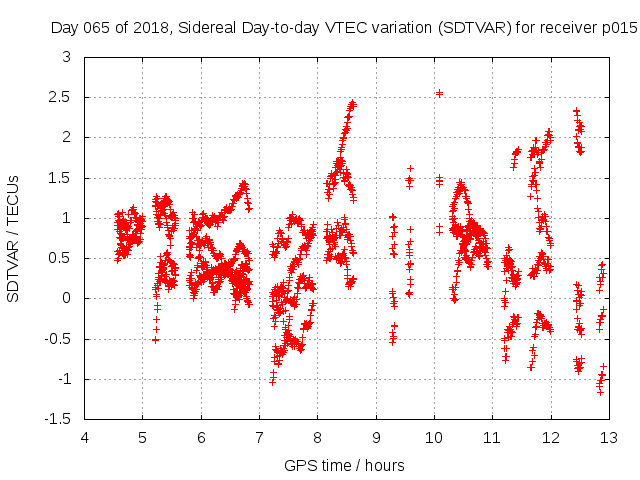 Day 065 of 2018, Sidereal Day-to-day VTEC variation (SDTVAR) for receiver p015

SDTVAR / TECUs

3
2.5
2
1.5
1
0.5
0
-0.5
-1
-1.5

4 5 6 7 8 9 10 11 12 13

GPS time / hours